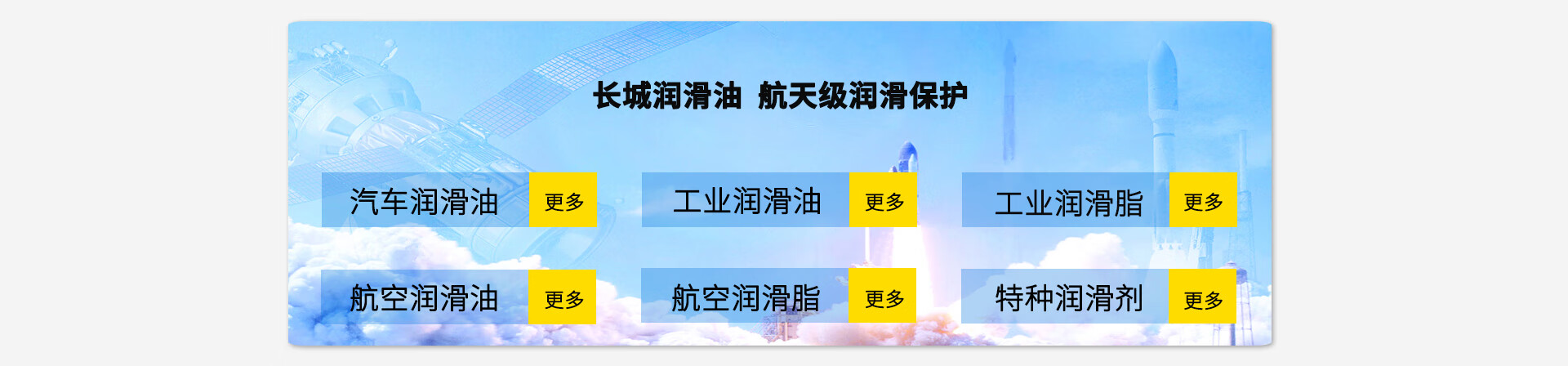 长城润滑油 航天级润滑保护

汽车润滑油 更多

工业润滑油 更多

工业润滑脂 更多

航空润滑油 更多

航空润滑脂 更多

特种润滑剂 更多